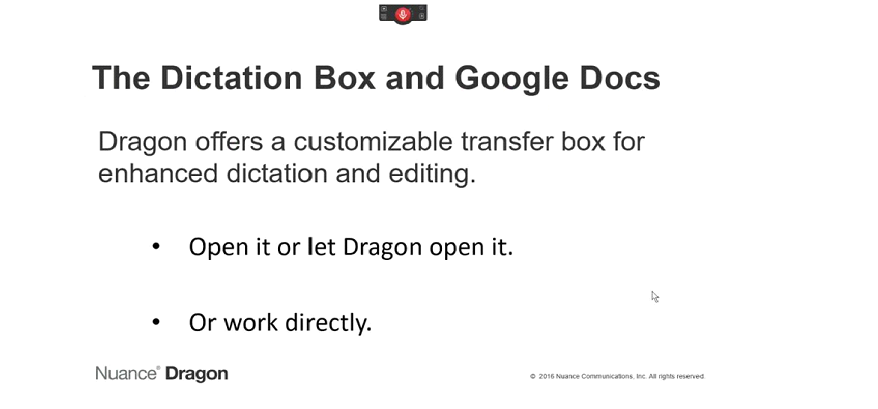 The Dictation Box and Google Docs

Dragon offers a customizable transfer box for enhanced dictation and editing.

• Open it or let Dragon open it.

• Or work directly.

Nuance® Dragon

© 2016 Nuance Communications, Inc. All rights reserved